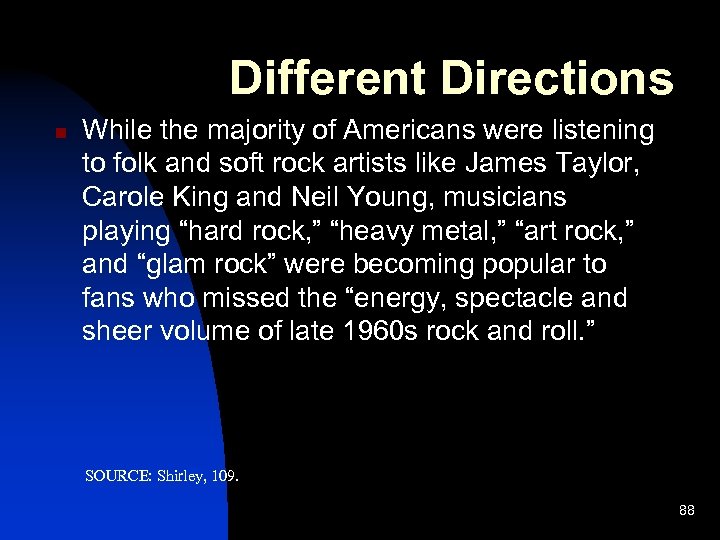 Different Directions

While the majority of Americans were listening to folk and soft rock artists like James Taylor, Carole King and Neil Young, musicians playing “hard rock,” “heavy metal,” “art rock,” and “glam rock” were becoming popular to fans who missed the “energy, spectacle and sheer volume of late 1960s rock and roll.”

SOURCE: Shirley, 109.

88